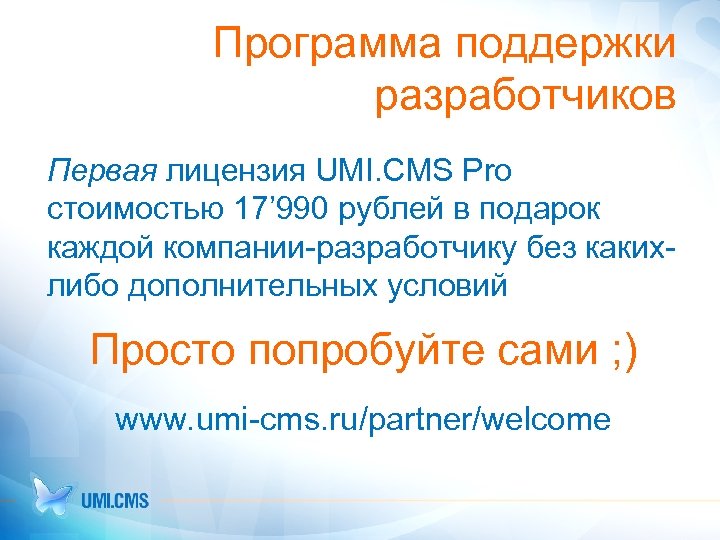 Программа поддержки разработчиков

Первая лицензия UMI.CMS Pro стоимостью 17’990 рублей в подарок каждой компании-разработчику без каких-либо дополнительных условий

Просто попробуйте сами ;)

www.umi-cms.ru/partner/welcome

UMI.CMS